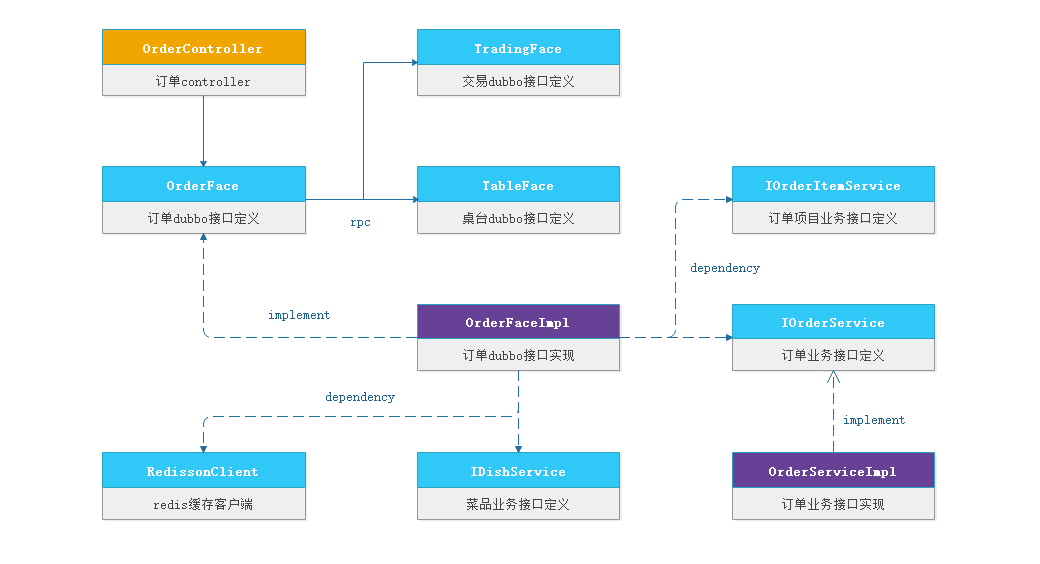 OrderController
订单controller

TradingFace
交易dubbo接口定义

OrderFace
订单dubbo接口定义

rpc

TableFace
桌台dubbo接口定义

IOrderItemService
订单项目业务接口定义

dependency

implement

OrderFaceImpl
订单dubbo接口实现

IOrderService
订单业务接口定义

dependency

implement

RedissonClient
redis缓存客户端

IDishService
菜品业务接口定义

OrderServiceImpl
订单业务接口实现